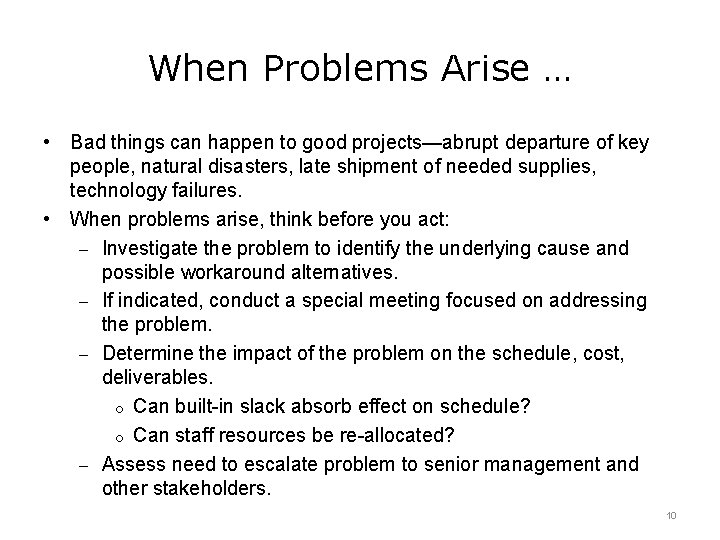 When Problems Arise …

• Bad things can happen to good projects—abrupt departure of key people, natural disasters, late shipment of needed supplies, technology failures.

• When problems arise, think before you act:

– Investigate the problem to identify the underlying cause and possible workaround alternatives.

– If indicated, conduct a special meeting focused on addressing the problem.

– Determine the impact of the problem on the schedule, cost, deliverables.

o Can built-in slack absorb effect on schedule?

o Can staff resources be re-allocated?

– Assess need to escalate problem to senior management and other stakeholders.

10